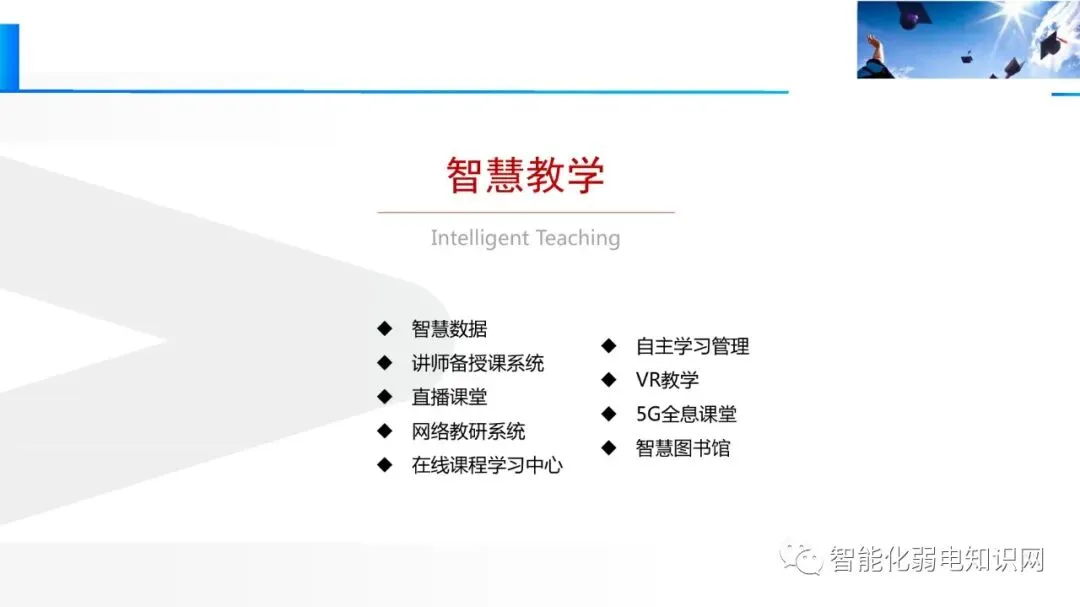 智慧教学

Intelligent Teaching

◆ 智慧数据
◆ 讲师备授课系统
◆ 直播课堂
◆ 网络教研系统
◆ 在线课程学习中心

◆ 自主学习管理
◆ VR教学
◆ 5G全息课堂
◆ 智慧图书馆

智能化弱电知识网